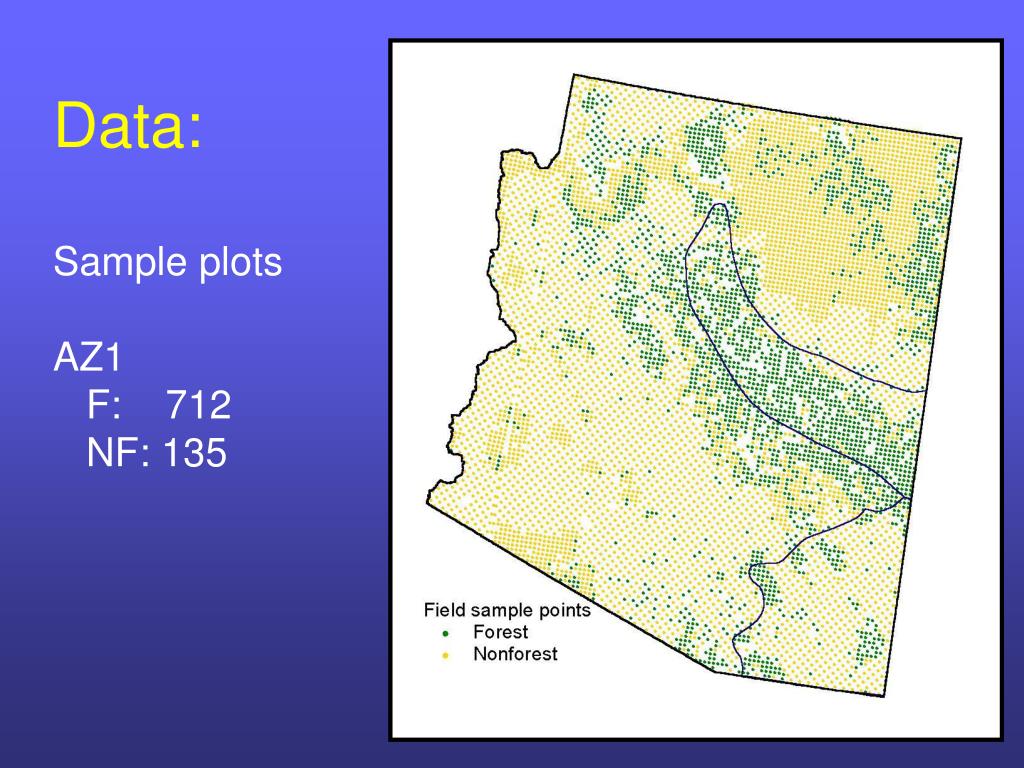 Data:

Sample plots

AZ1
F: 712
NF: 135

Field sample points
Forest
Nonforest